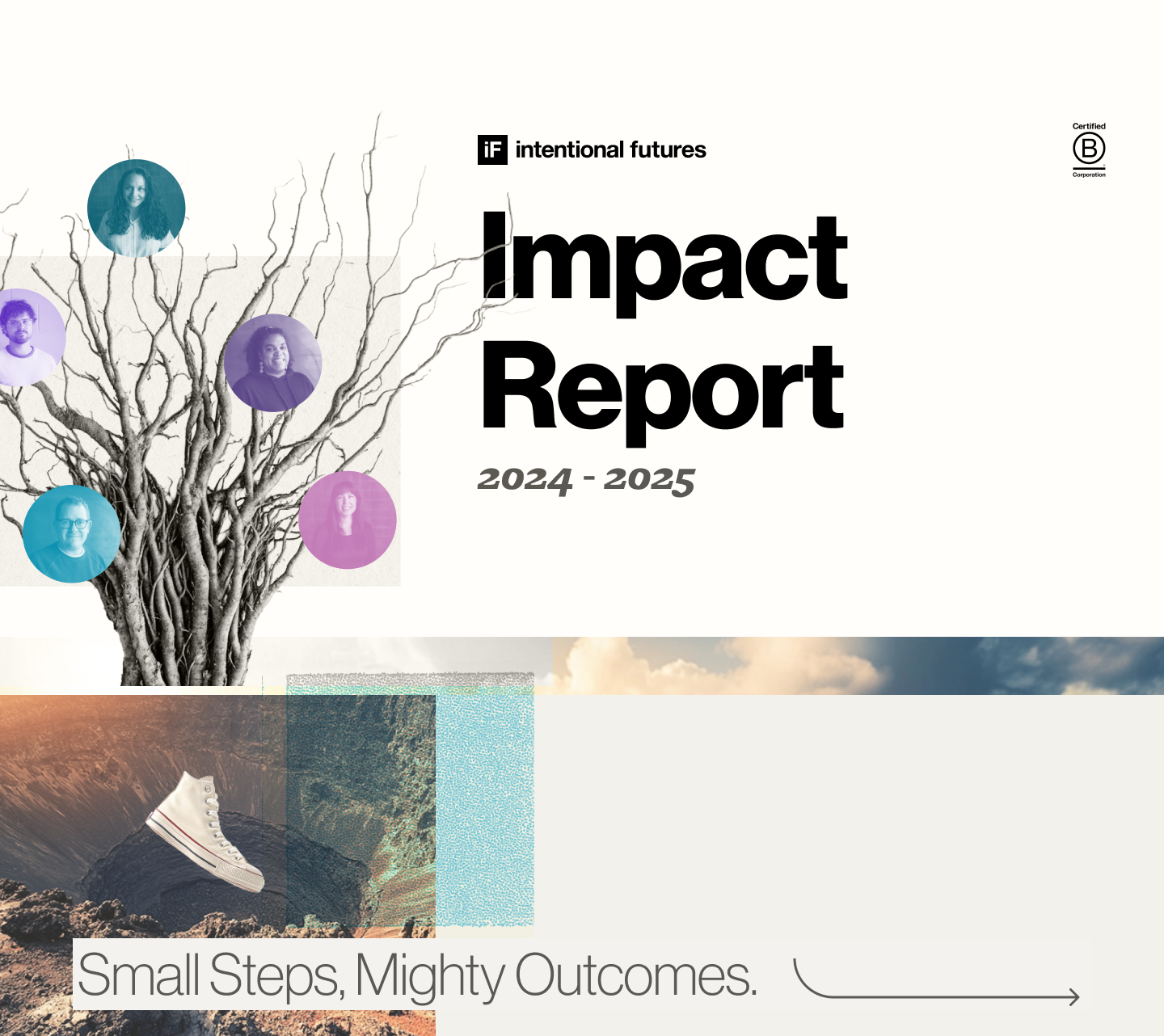 iF intentional futures

Certified
B
Corporation

Impact Report

2024 - 2025

Small Steps, Mighty Outcomes.